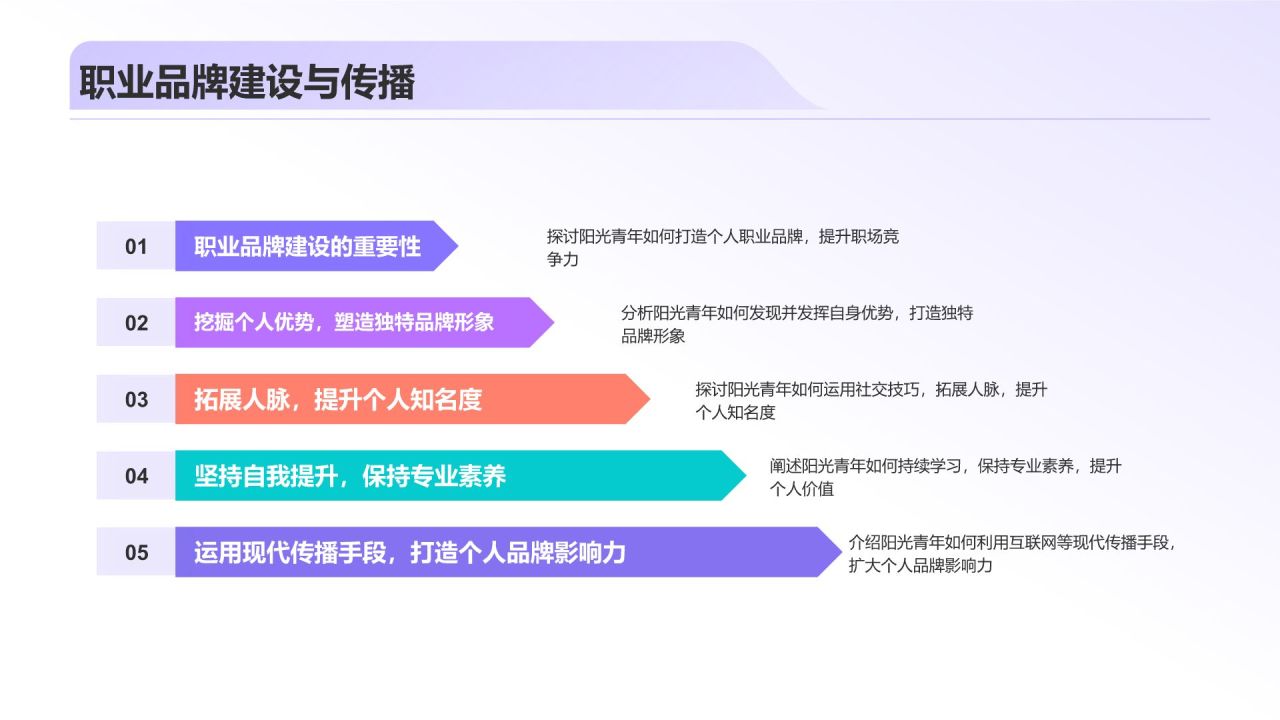 职业品牌建设与传播

01 职业品牌建设的重要性

探讨阳光青年如何打造个人职业品牌，提升职场竞争力

02 挖掘个人优势，塑造独特品牌形象

分析阳光青年如何发现并发挥自身优势，打造独特品牌形象

03 拓展人脉，提升个人知名度

探讨阳光青年如何运用社交技巧，拓展人脉，提升个人知名度

04 坚持自我提升，保持专业素养

阐述阳光青年如何持续学习，保持专业素养，提升个人价值

05 运用现代传播手段，打造个人品牌影响力

介绍阳光青年如何利用互联网等现代传播手段，扩大个人品牌影响力